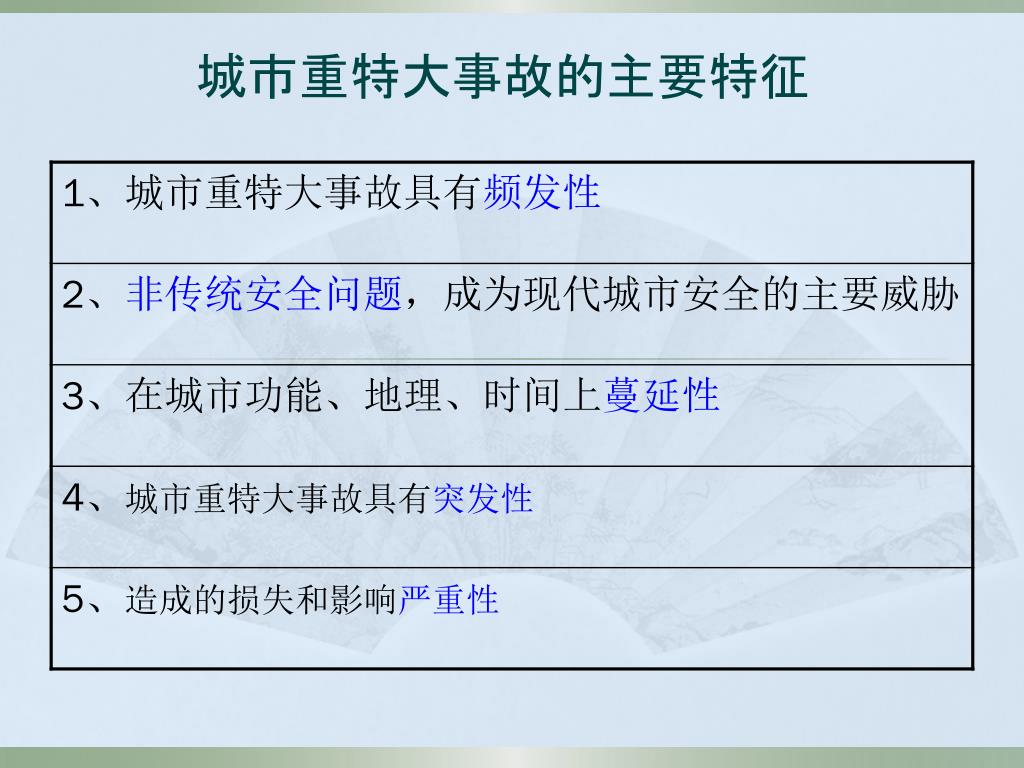 城市重特大事故的主要特征

| 1、城市重特大事故具有频发性 |
|---|
| 2、非传统安全问题，成为现代城市安全的主要威胁 |
| 3、在城市功能、地理、时间上蔓延性 |
| 4、城市重特大事故具有突发性 |
| 5、造成的损失和影响严重性 |